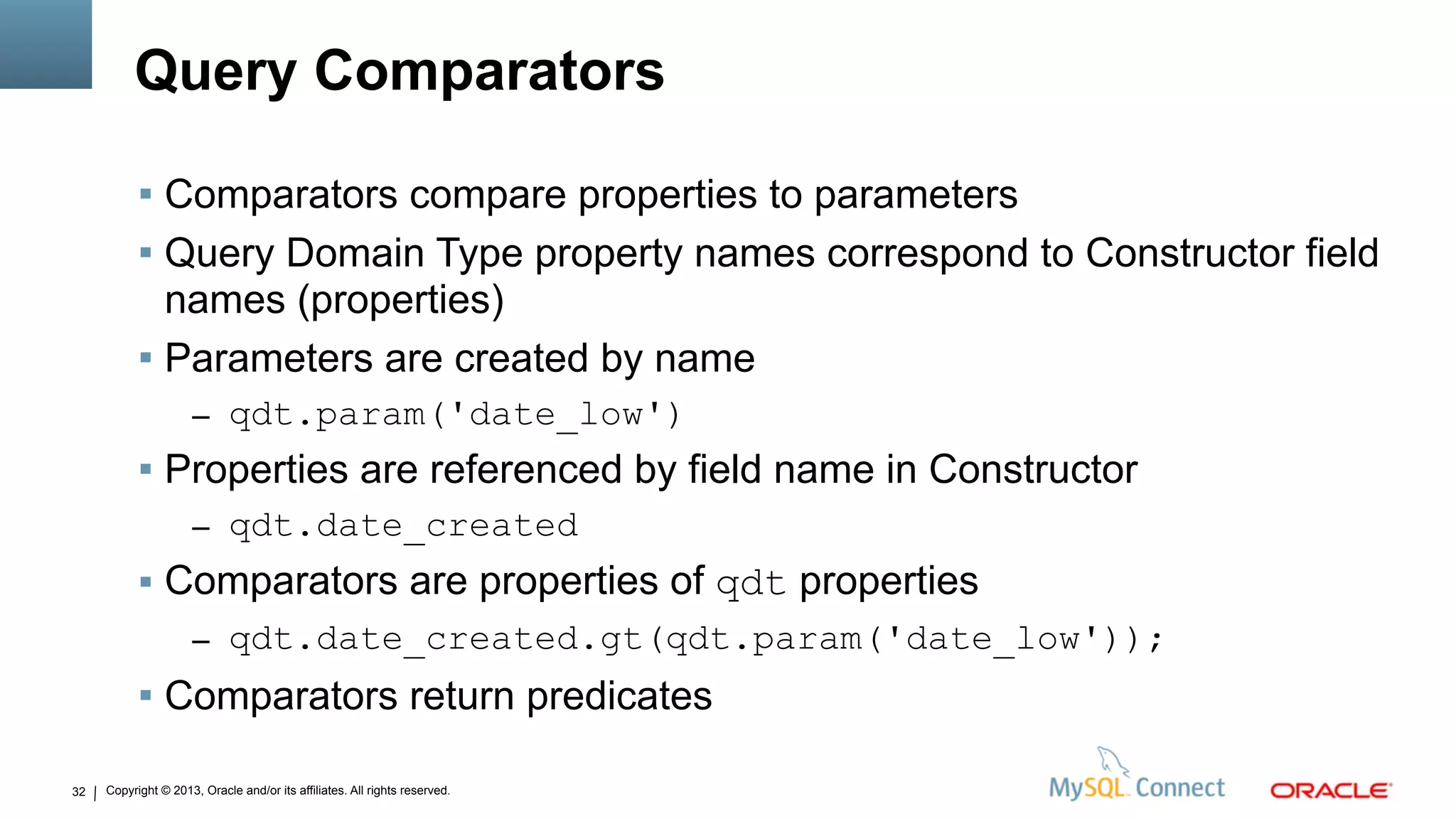 Query Comparators

▪ Comparators compare properties to parameters

▪ Query Domain Type property names correspond to Constructor field names (properties)

▪ Parameters are created by name

– qdt.param('date_low')

▪ Properties are referenced by field name in Constructor

– qdt.date_created

▪ Comparators are properties of qdt properties

– qdt.date_created.gt(qdt.param('date_low'));

▪ Comparators return predicates

32 | Copyright © 2013, Oracle and/or its affiliates. All rights reserved.

MySQL Connect

ORACLE